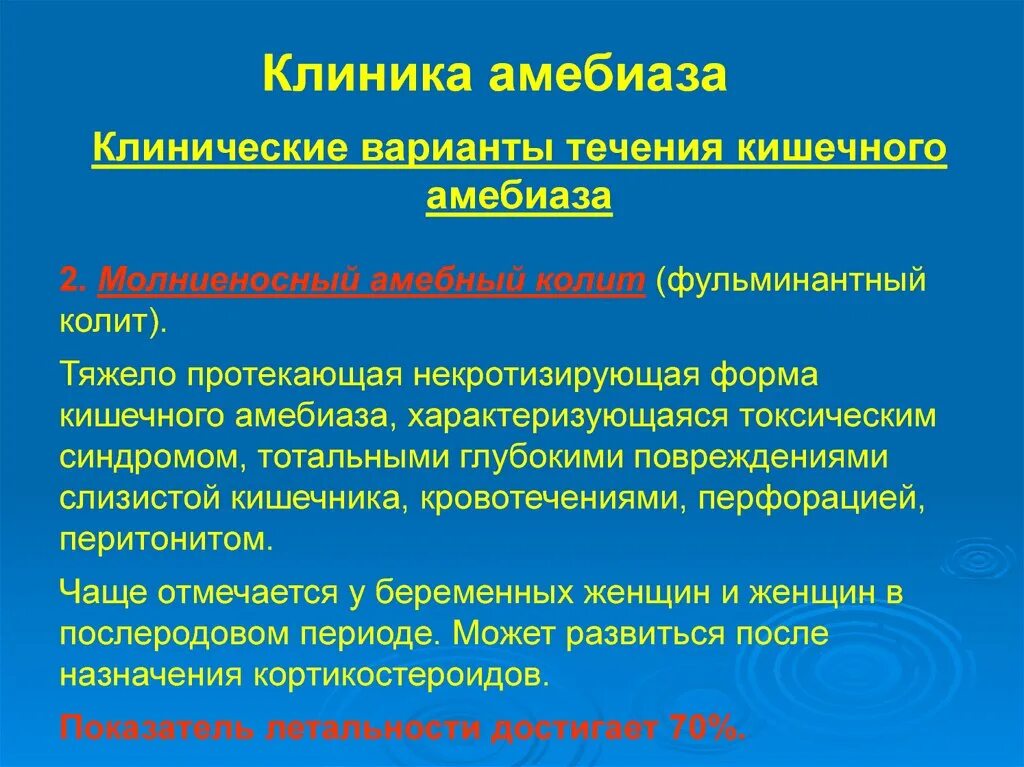 Клиника амебиаза

Клинические варианты течения кишечного амебиаза

2. Молниеносный амебный колит (фульминантный колит).

Тяжело протекающая некротизирующая форма кишечного амебиаза, характеризующаяся токсическим синдромом, тотальными глубокими повреждениями слизистой кишечника, кровотечениями, перфорацией, перитонитом.

Чаще отмечается у беременных женщин и женщин в послеродовом периоде. Может развиться после назначения кортикостероидов.

Показатель летальности достигает 70%.